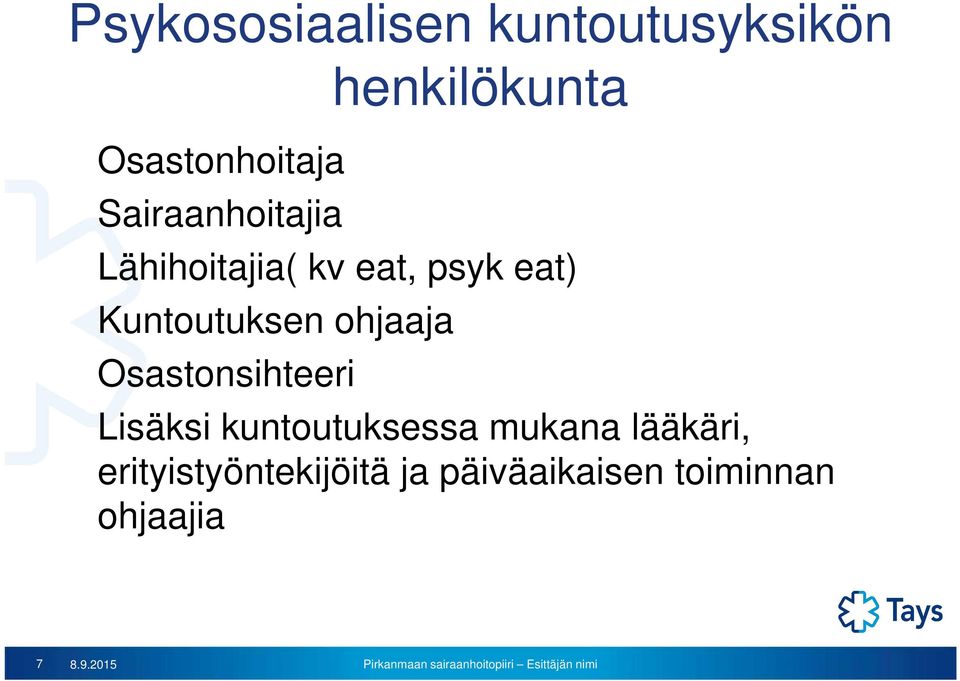 Psykososiaalisen kuntoutusyksikön henkilökunta

Osastonhoitaja

Sairaanhoitajia

Lähihoitajia( kv eat, psyk eat)

Kuntoutuksen ohjaaja

Osastonsihteeri

Lisäksi kuntoutuksessa mukana lääkäri, erityistyöntekijöitä ja päiväaikaisen toiminnan ohjaajia

Tays

7 8.9.2015 Pirkanmaan sairaanhoitopiiri – Esittäjän nimi